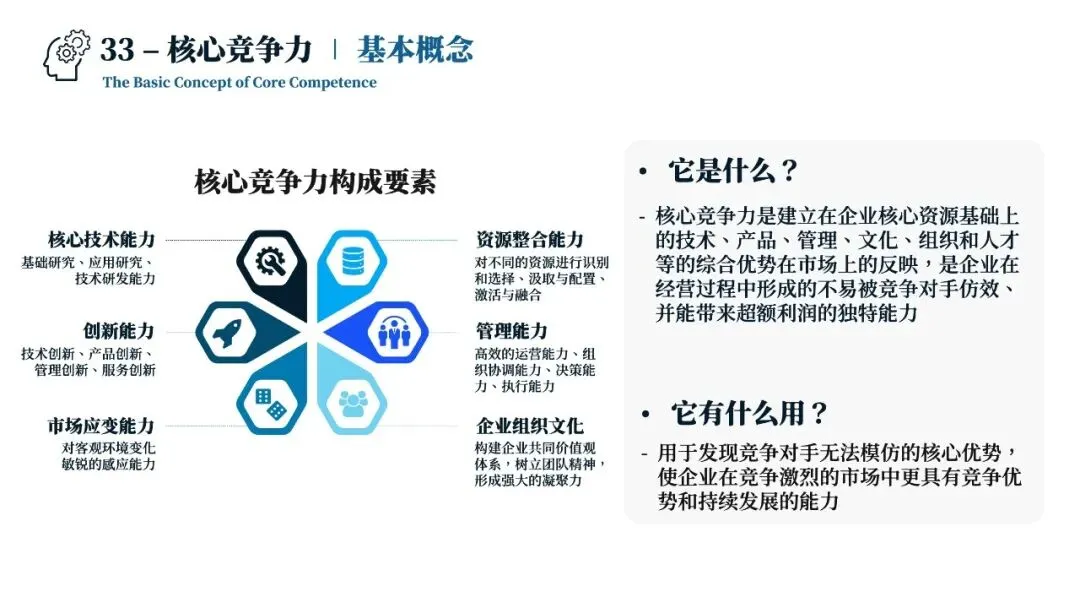 33 – 核心竞争力 | 基本概念

The Basic Concept of Core Competence

核心竞争力构成要素

核心技术能力
基础研究、应用研究、技术研发能力

创新能力
技术创新、产品创新、管理创新、服务创新

市场应变能力
对客观环境变化敏锐的感应能力

资源整合能力
对不同的资源进行识别和选择、汲取与配置、激活与融合

管理能力
高效的运营能力、组织协调能力、决策能力、执行能力

企业组织文化
构建企业共同价值观体系，树立团队精神，形成强大的凝聚力

• 它是什么？

- 核心竞争力是建立在企业核心资源基础上的技术、产品、管理、文化、组织和人才等的综合优势在市场上的反映，是企业在经营过程中形成的不易被竞争对手仿效、并能带来超额利润的独特能力

• 它有什么用？

- 用于发现竞争对手无法模仿的核心优势，使企业在竞争激烈的市场中更具有竞争优势和持续发展的能力